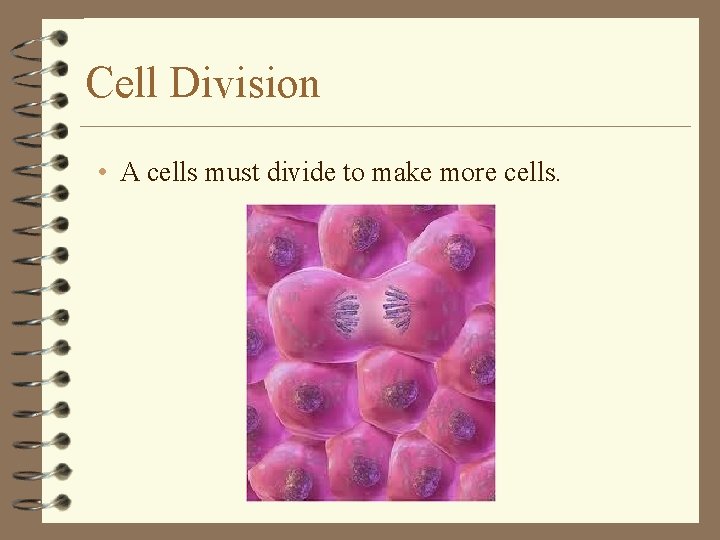 Cell Division

• A cells must divide to make more cells.